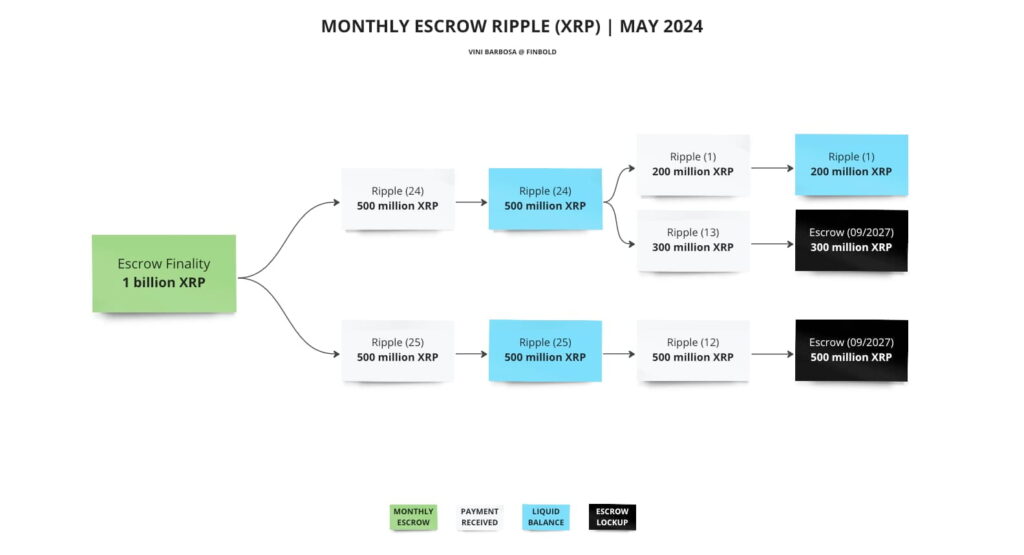 MONTHLY ESCROW RIPPLE (XRP) | MAY 2024

VINI BARBOSA @ FINBOLD

Escrow Finality
1 billion XRP

Ripple (24)
500 million XRP

Ripple (24)
500 million XRP

Ripple (1)
200 million XRP

Ripple (1)
200 million XRP

Ripple (13)
300 million XRP

Escrow (09/2027)
300 million XRP

Ripple (25)
500 million XRP

Ripple (25)
500 million XRP

Ripple (12)
500 million XRP

Escrow (09/2027)
500 million XRP

MONTHLY ESCROW

PAYMENT RECEIVED

LIQUID BALANCE

ESCROW LOCKUP